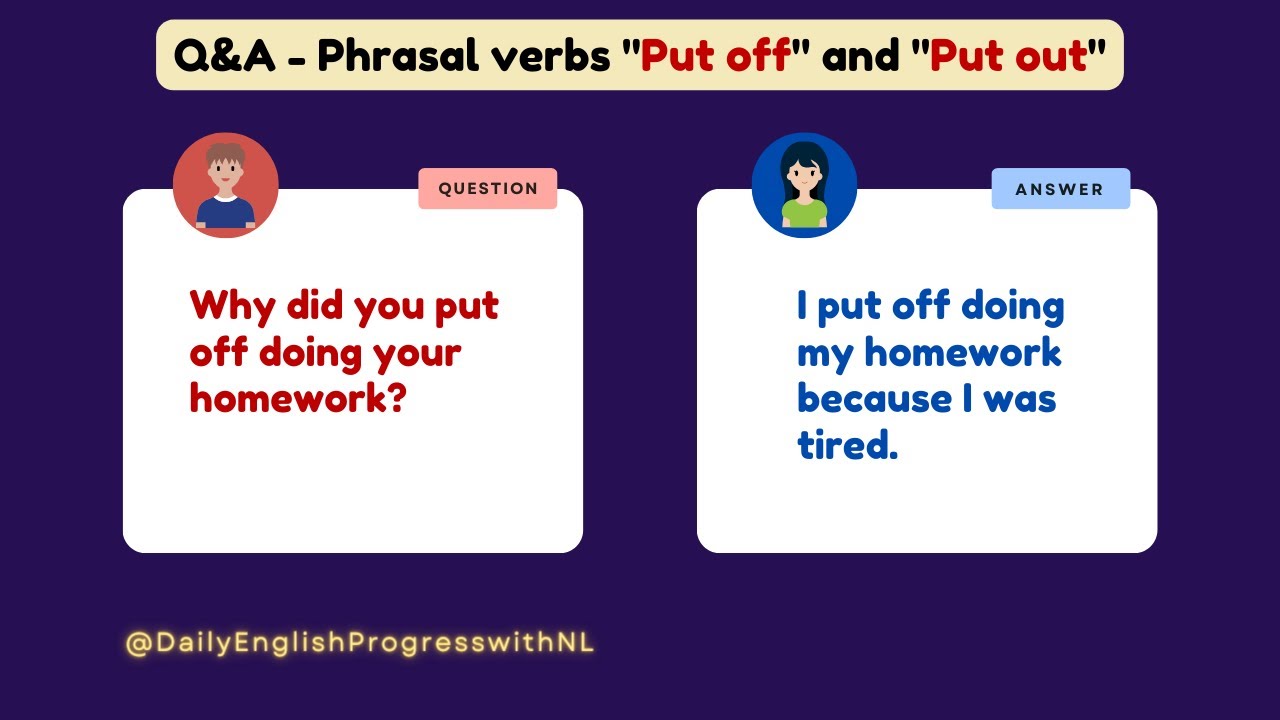 Q&A - Phrasal verbs "Put off" and "Put out"

QUESTION

Why did you put off doing your homework?

ANSWER

I put off doing my homework because I was tired.

@DailyEnglishProgresswithNL